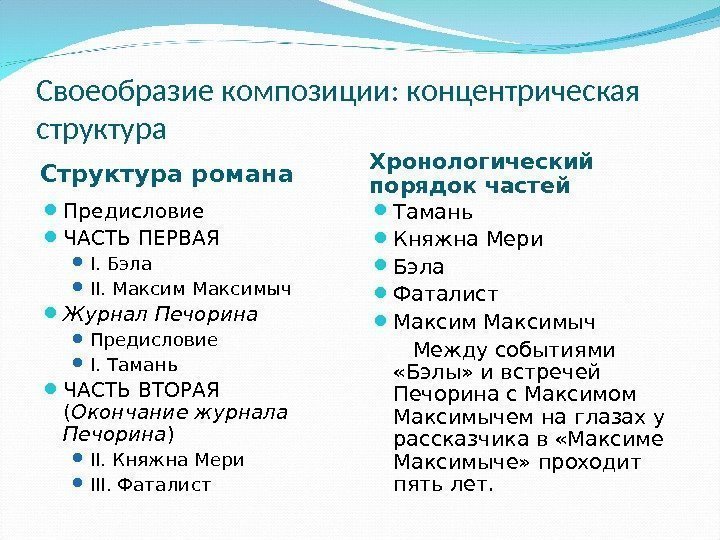 Своеобразие композиции: концентрическая структура

Структура романа

Предисловие

ЧАСТЬ ПЕРВАЯ

I. Бэла

II. Максим Максимыч

Журнал Печорина

Предисловие

I. Тамань

ЧАСТЬ ВТОРАЯ (Окончание журнала Печорина)

II. Княжна Мери

III. Фаталист

Хронологический порядок частей

Тамань

Княжна Мери

Бэла

Фаталист

Максим Максимыч

Между событиями «Бэлы» и встречей Печорина с Максимом Максимычем на глазах у рассказчика в «Максиме Максимыче» проходит пять лет.